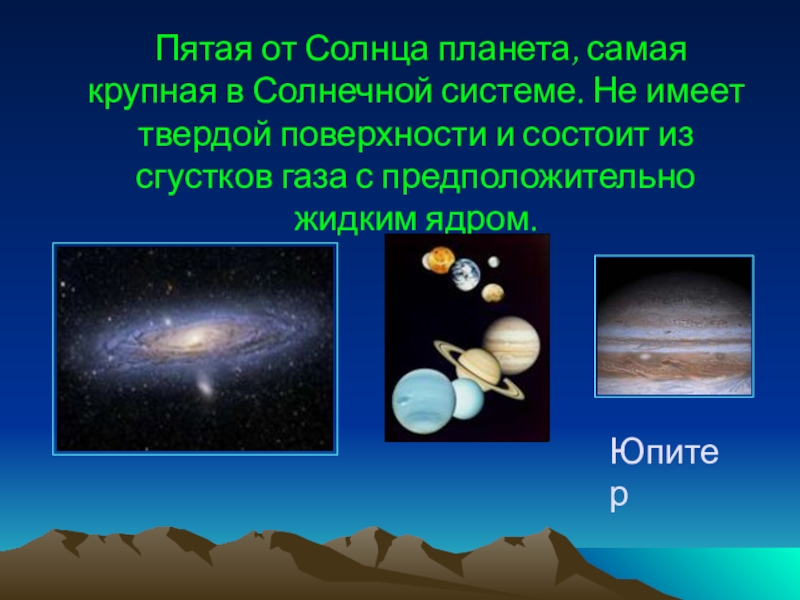 Пятая от Солнца планета, самая крупная в Солнечной системе. Не имеет твердой поверхности и состоит из сгустков газа с предположительно жидким ядром.

Юпитер